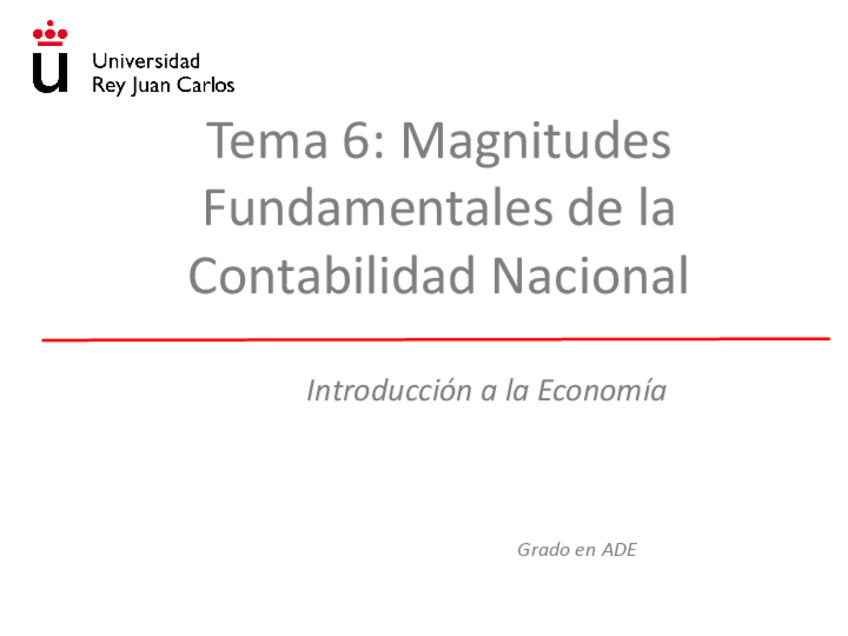 Universidad
Rey Juan Carlos

Tema 6: Magnitudes Fundamentales de la Contabilidad Nacional

Introducción a la Economía

Grado en ADE